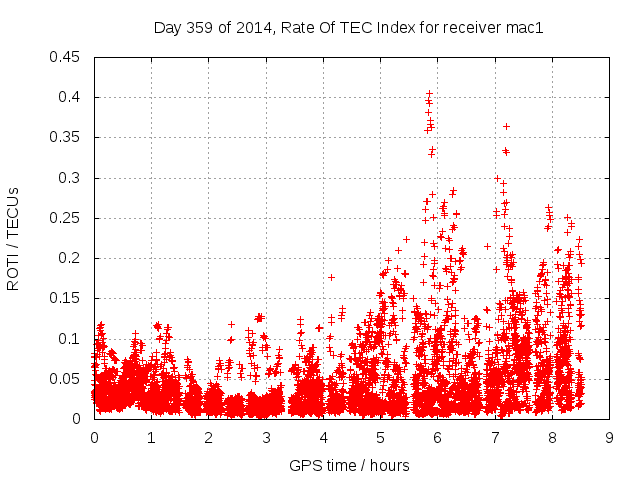 Day 359 of 2014, Rate Of TEC Index for receiver mac1

ROTI / TECUs

0.45
0.4
0.35
0.3
0.25
0.2
0.15
0.1
0.05
0

0 1 2 3 4 5 6 7 8 9

GPS time / hours